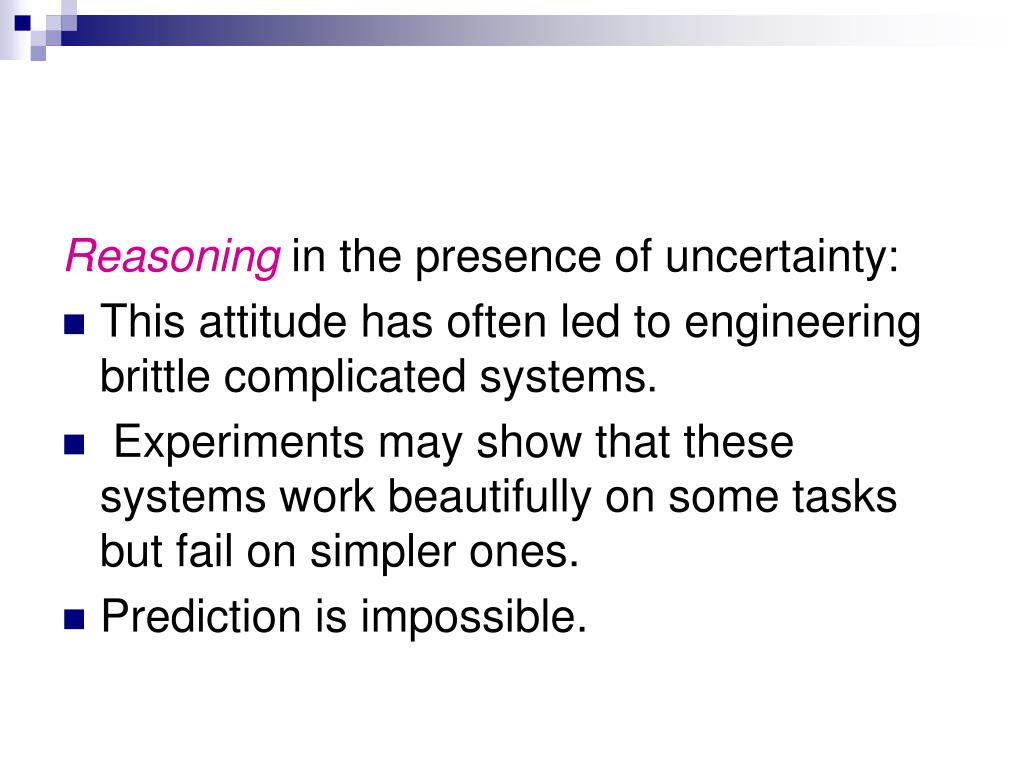 Reasoning in the presence of uncertainty:

This attitude has often led to engineering brittle complicated systems.

Experiments may show that these systems work beautifully on some tasks but fail on simpler ones.

Prediction is impossible.